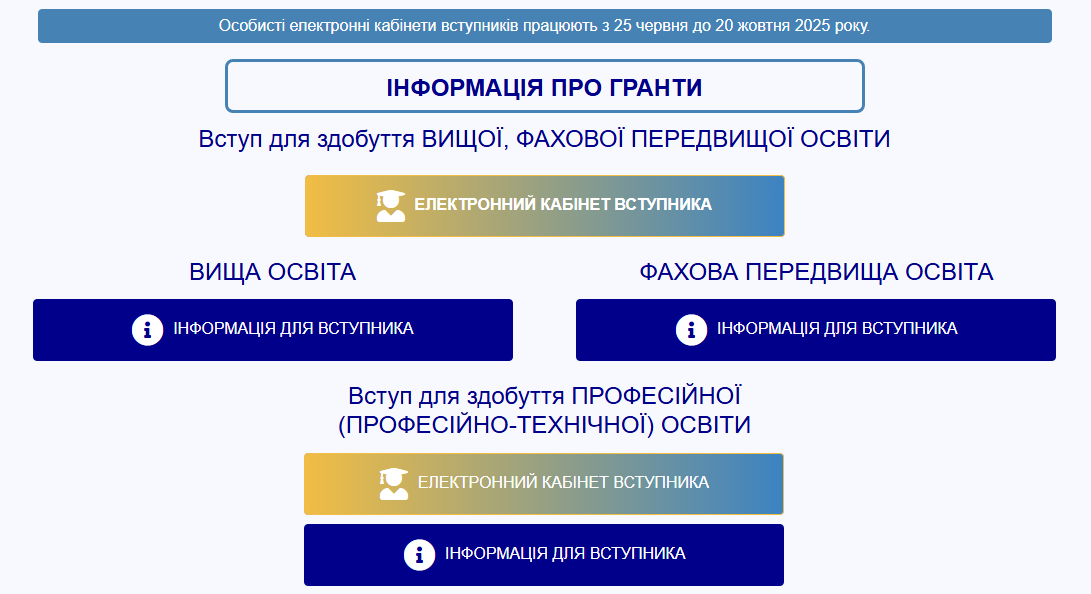 Особисті електронні кабінети вступників працюють з 25 червня до 20 жовтня 2025 року.

ІНФОРМАЦІЯ ПРО ГРАНТИ

Вступ для здобуття ВИЩОЇ, ФАХОВОЇ ПЕРЕДВИЩОЇ ОСВІТИ

ЕЛЕКТРОННИЙ КАБІНЕТ ВСТУПНИКА

ВИЩА ОСВІТА

ІНФОРМАЦІЯ ДЛЯ ВСТУПНИКА

ФАХОВА ПЕРЕДВИЩА ОСВІТА

ІНФОРМАЦІЯ ДЛЯ ВСТУПНИКА

Вступ для здобуття ПРОФЕСІЙНОЇ (ПРОФЕСІЙНО-ТЕХНІЧНОЇ) ОСВІТИ

ЕЛЕКТРОННИЙ КАБІНЕТ ВСТУПНИКА

ІНФОРМАЦІЯ ДЛЯ ВСТУПНИКА